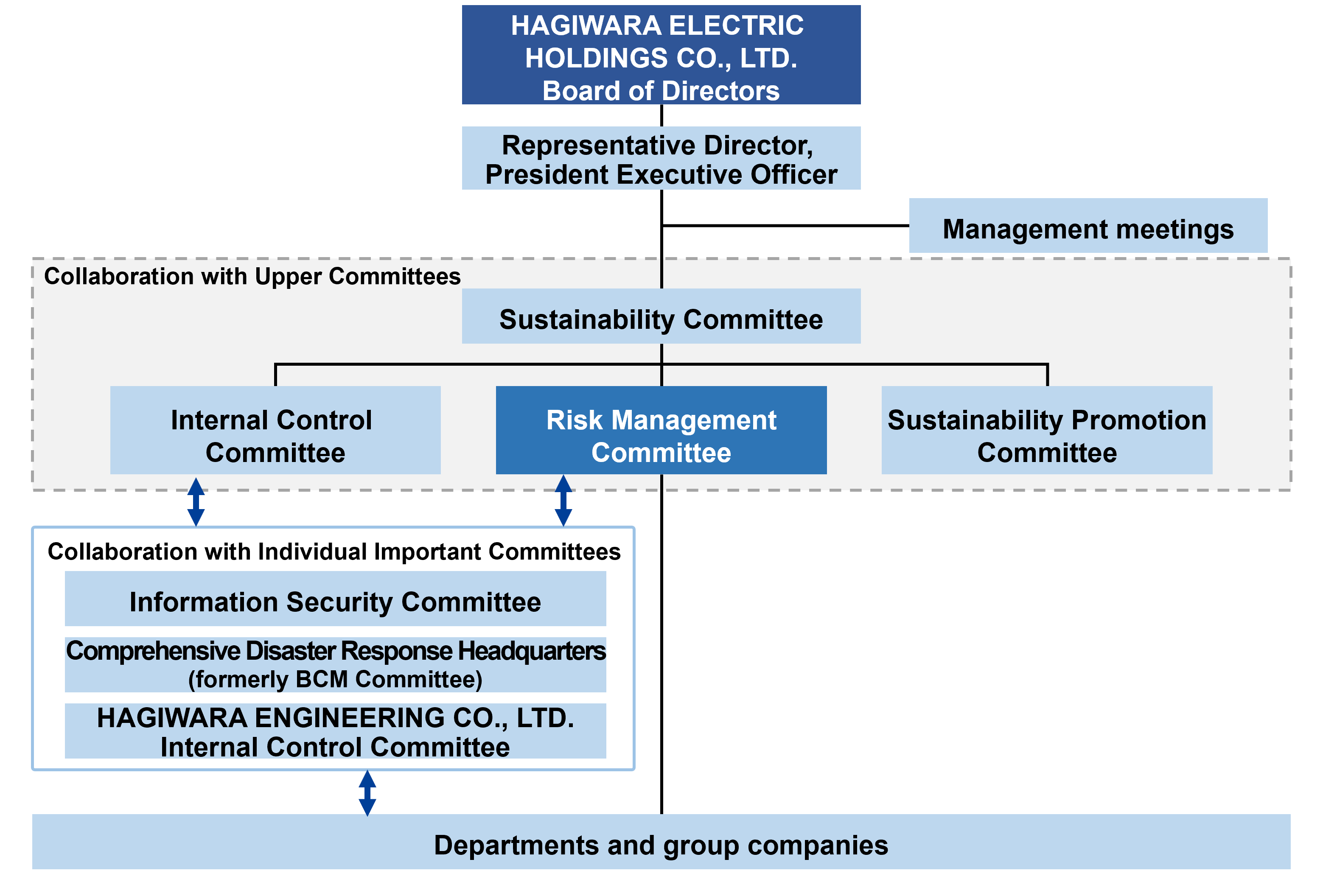 HAGIWARA ELECTRIC HOLDINGS CO., LTD.
Board of Directors

Representative Director, President Executive Officer

Management meetings

Collaboration with Upper Committees

Sustainability Committee

Internal Control Committee

Risk Management Committee

Sustainability Promotion Committee

Collaboration with Individual Important Committees

Information Security Committee

Comprehensive Disaster Response Headquarters
(formerly BCM Committee)

HAGIWARA ENGINEERING CO., LTD.
Internal Control Committee

Departments and group companies